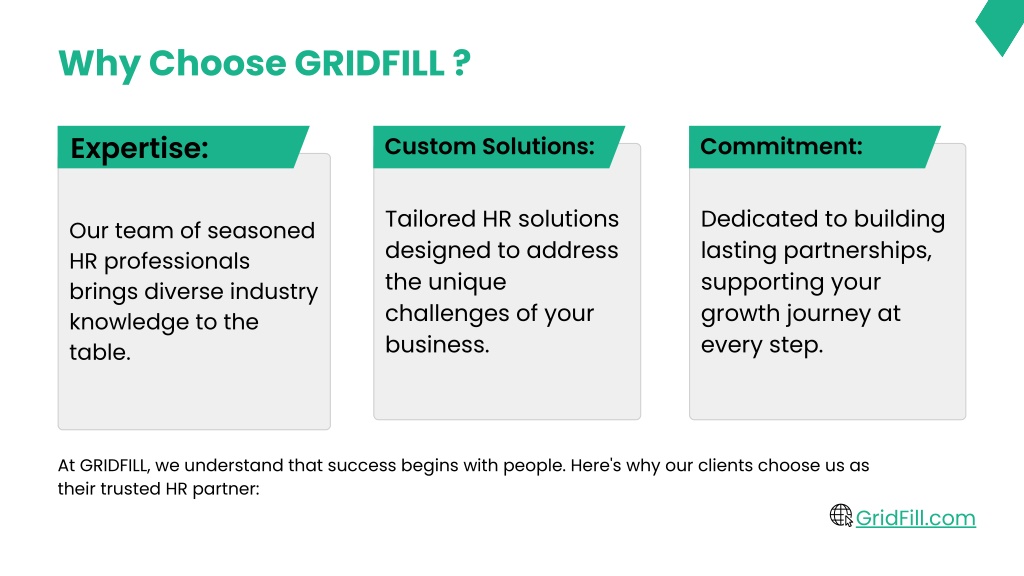 Why Choose GRIDFILL ?

Expertise:

Our team of seasoned HR professionals brings diverse industry knowledge to the table.

Custom Solutions:

Tailored HR solutions designed to address the unique challenges of your business.

Commitment:

Dedicated to building lasting partnerships, supporting your growth journey at every step.

At GRIDFILL, we understand that success begins with people. Here's why our clients choose us as their trusted HR partner:

GridFill.com